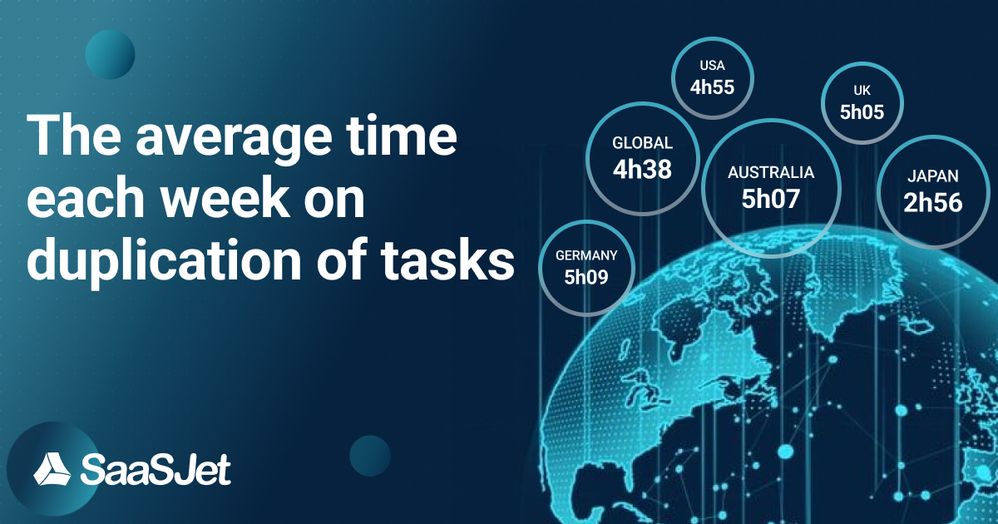 The average time each week on duplication of tasks

USA
4h55

UK
5h05

GLOBAL
4h38

AUSTRALIA
5h07

JAPAN
2h56

GERMANY
5h09

SaaSJet